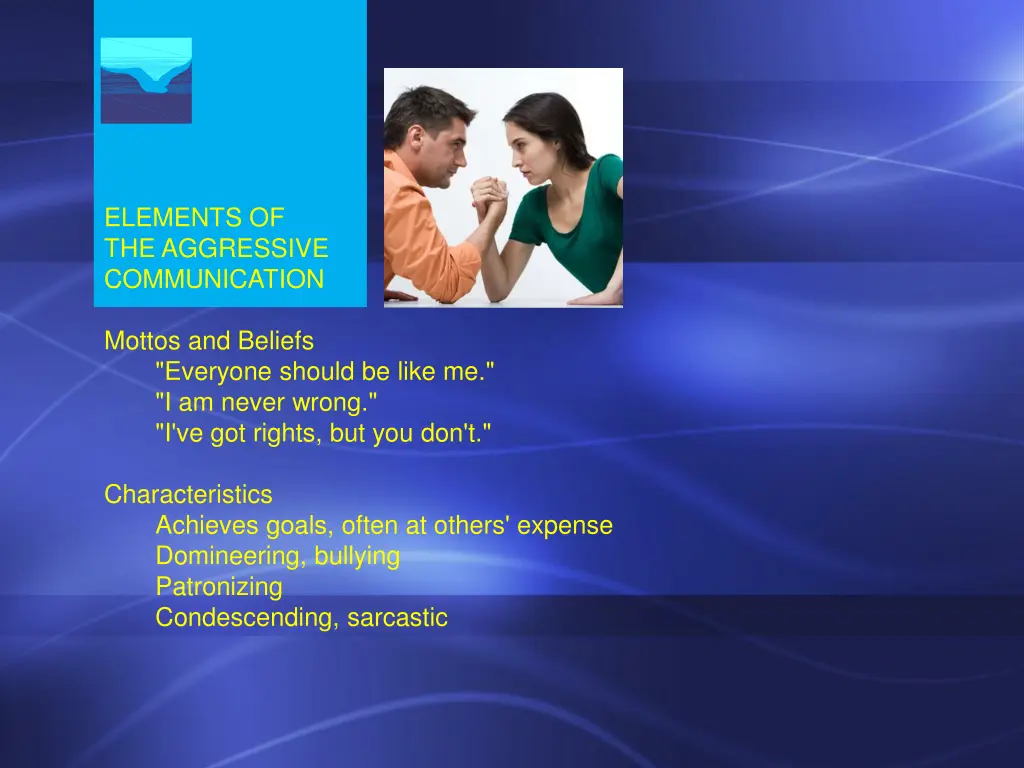 ELEMENTS OF THE AGGRESSIVE COMMUNICATION

Mottos and Beliefs
"Everyone should be like me."
"I am never wrong."
"I've got rights, but you don't."

Characteristics
Achieves goals, often at others' expense
Domineering, bullying
Patronizing
Condescending, sarcastic